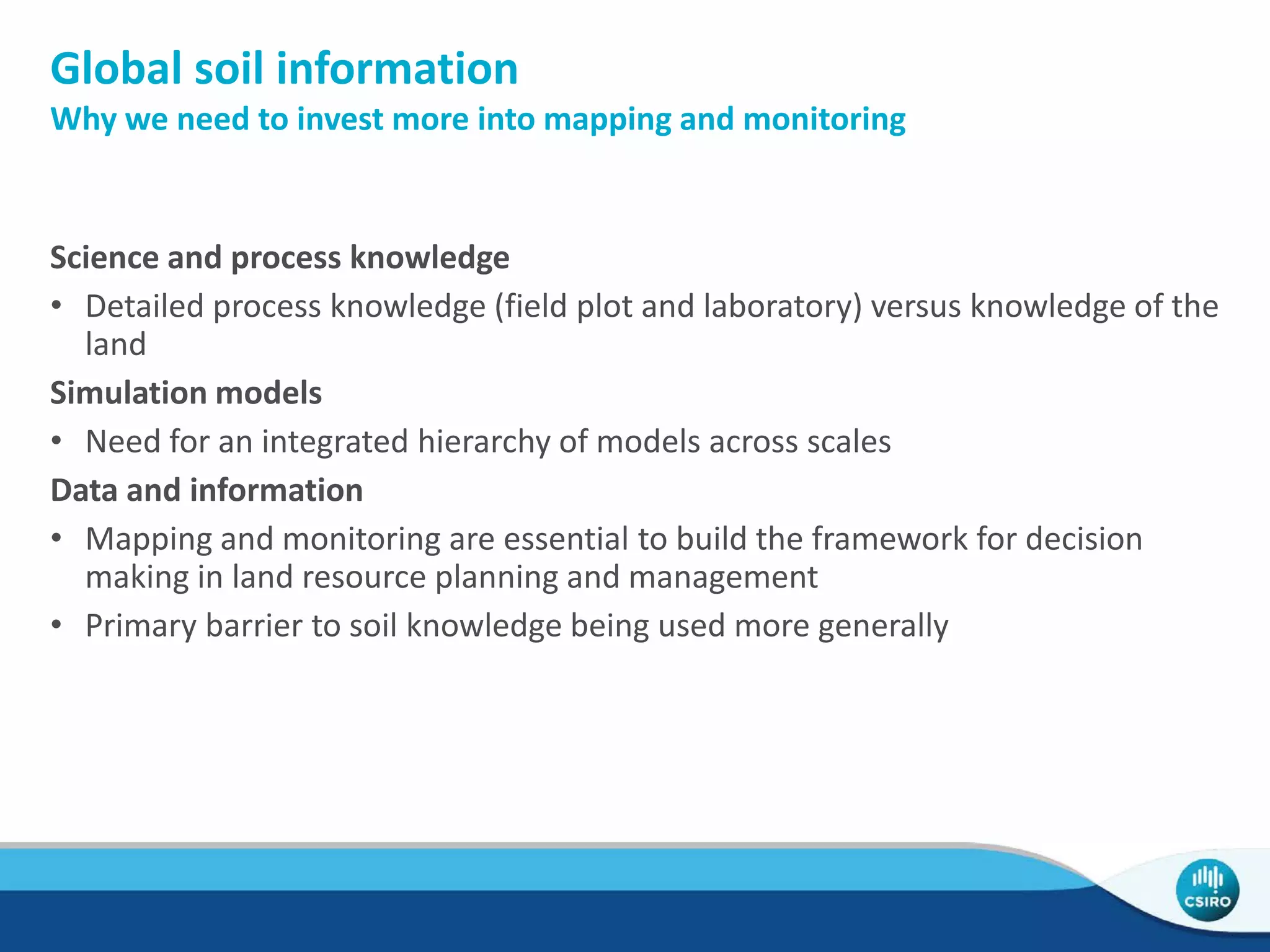 Global soil information
Why we need to invest more into mapping and monitoring

Science and process knowledge
• Detailed process knowledge (field plot and laboratory) versus knowledge of the land

Simulation models
• Need for an integrated hierarchy of models across scales

Data and information
• Mapping and monitoring are essential to build the framework for decision making in land resource planning and management
• Primary barrier to soil knowledge being used more generally

CSIRO